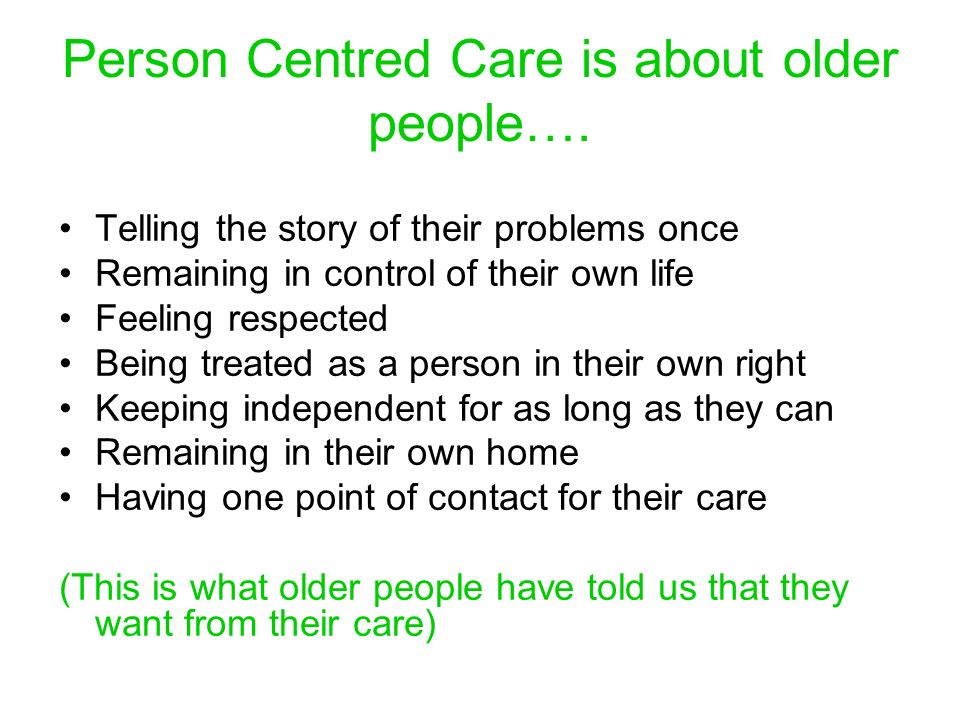 Person Centred Care is about older people….

• Telling the story of their problems once
• Remaining in control of their own life
• Feeling respected
• Being treated as a person in their own right
• Keeping independent for as long as they can
• Remaining in their own home
• Having one point of contact for their care

(This is what older people have told us that they want from their care)